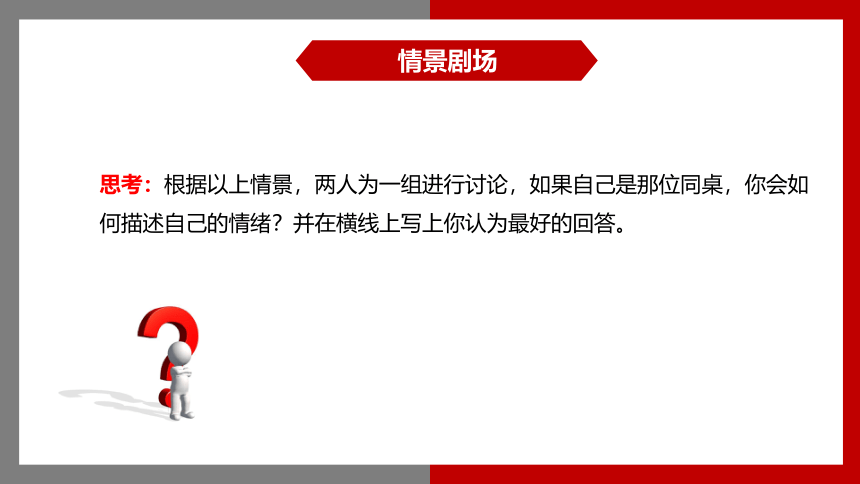 情景剧场

思考：根据以上情景，两人为一组进行讨论，如果自己是那位同桌，你会如何描述自己的情绪？并在横线上写上你认为最好的回答。